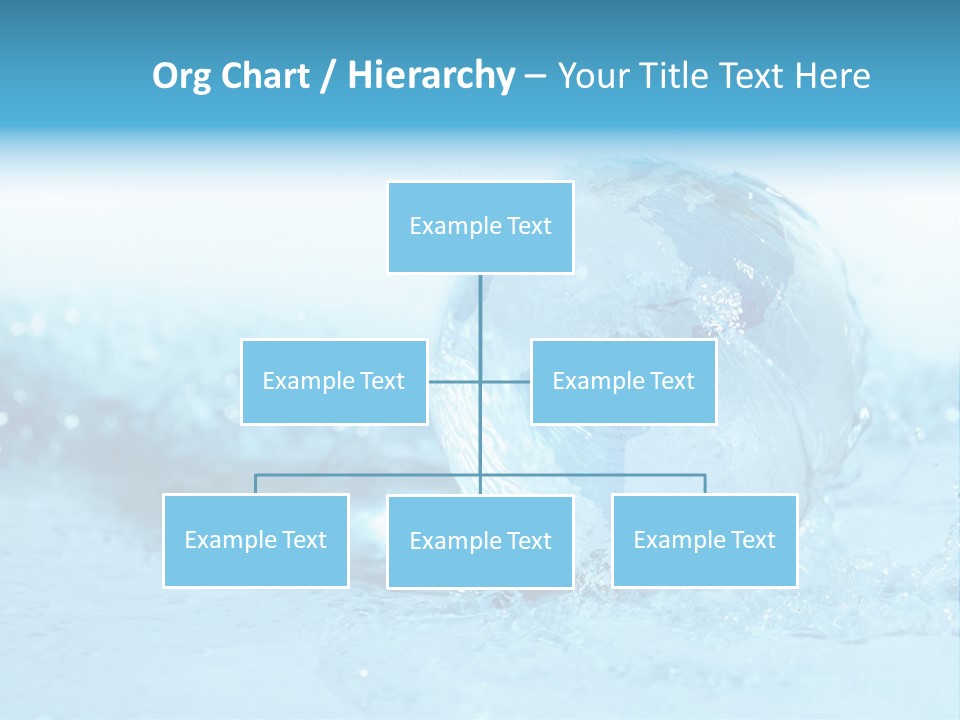 Org Chart / Hierarchy – Your Title Text Here

Example Text

Example Text

Example Text

Example Text

Example Text

Example Text